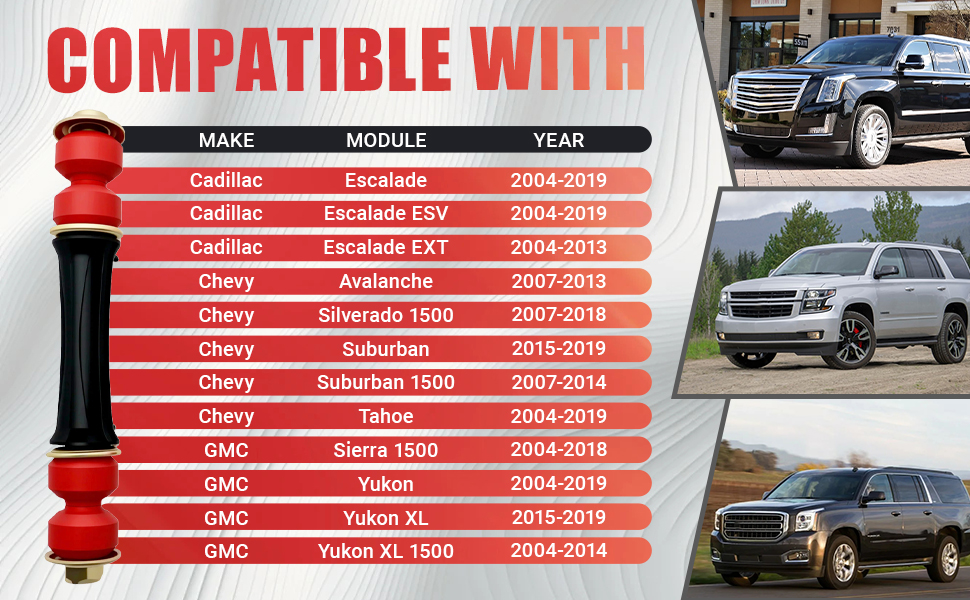 COMPATIBLE WITH

| MAKE | MODULE | YEAR |
|---|---|---|
| Cadillac | Escalade | 2004-2019 |
| Cadillac | Escalade ESV | 2004-2019 |
| Cadillac | Escalade EXT | 2004-2013 |
| Chevy | Avalanche | 2007-2013 |
| Chevy | Silverado 1500 | 2007-2018 |
| Chevy | Suburban | 2015-2019 |
| Chevy | Suburban 1500 | 2007-2014 |
| Chevy | Tahoe | 2004-2019 |
| GMC | Sierra 1500 | 2004-2018 |
| GMC | Yukon | 2004-2019 |
| GMC | Yukon XL | 2015-2019 |
| GMC | Yukon XL 1500 | 2004-2014 |